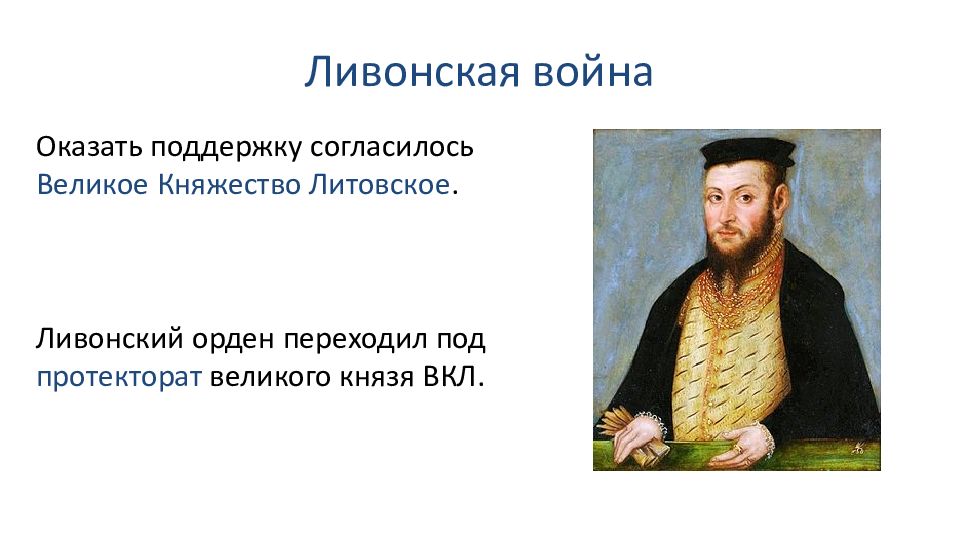 Ливонская война

Оказать поддержку согласилось Великое Княжество Литовское.

Ливонский орден переходил под протекторат великого князя ВКЛ.